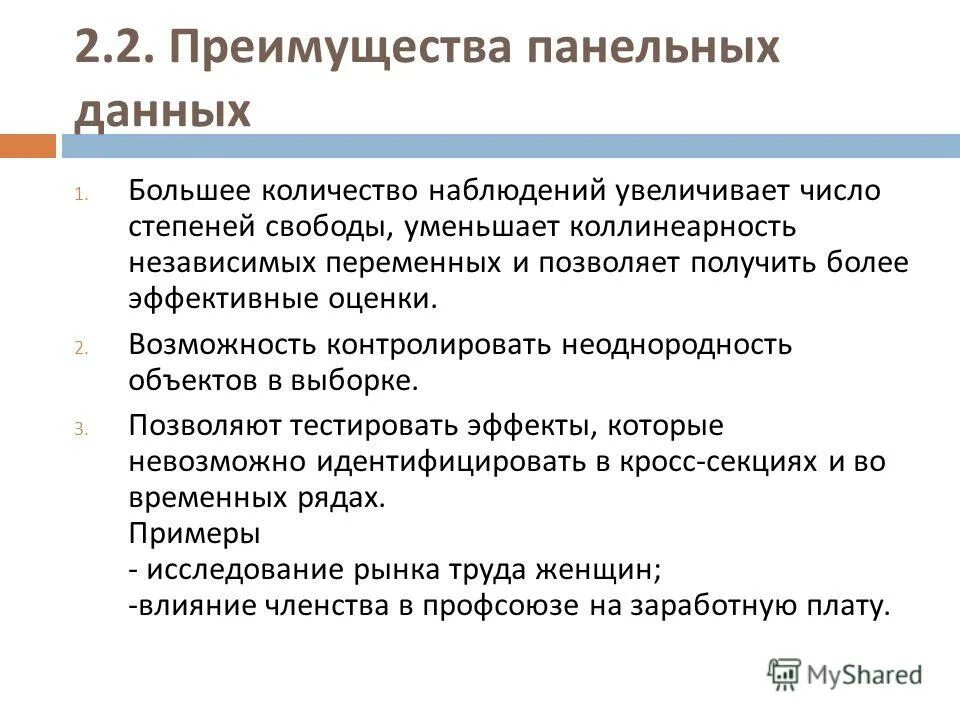 2.2. Преимущества панельных данных

1. Большее количество наблюдений увеличивает число степеней свободы, уменьшает коллинеарность независимых переменных и позволяет получить более эффективные оценки.

2. Возможность контролировать неоднородность объектов в выборке.

3. Позволяют тестировать эффекты, которые невозможно идентифицировать в кросс-секциях и во временных рядах.
Примеры
- исследование рынка труда женщин;
-влияние членства в профсоюзе на заработную плату.

MyShared